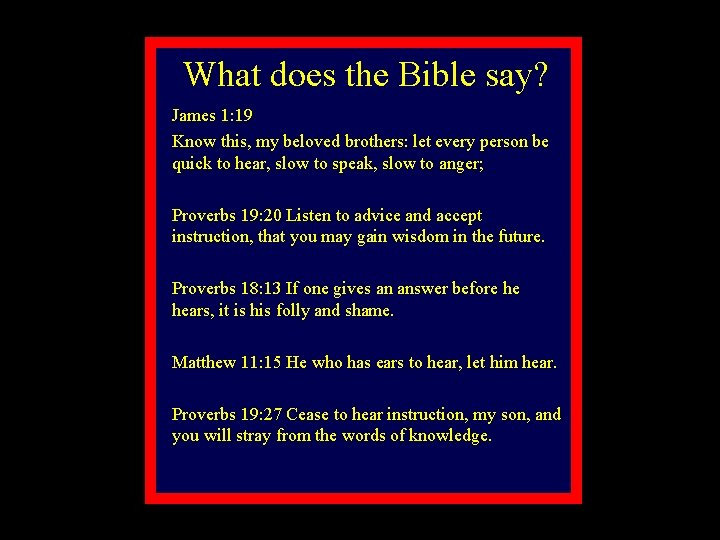 What does the Bible say?

James 1:19

Know this, my beloved brothers: let every person be quick to hear, slow to speak, slow to anger;

Proverbs 19:20 Listen to advice and accept instruction, that you may gain wisdom in the future.

Proverbs 18:13 If one gives an answer before he hears, it is his folly and shame.

Matthew 11:15 He who has ears to hear, let him hear.

Proverbs 19:27 Cease to hear instruction, my son, and you will stray from the words of knowledge.